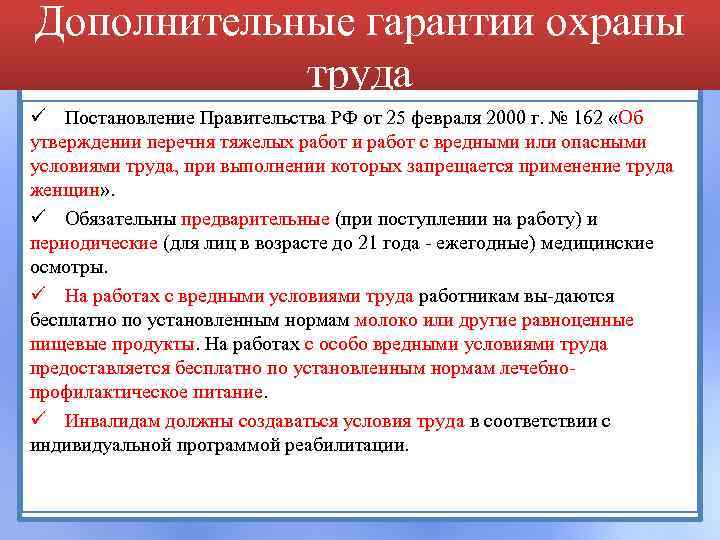 Дополнительные гарантии охраны труда

✓ Постановление Правительства РФ от 25 февраля 2000 г. № 162 «Об утверждении перечня тяжелых работ и работ с вредными или опасными условиями труда, при выполнении которых запрещается применение труда женщин».

✓ Обязательны предварительные (при поступлении на работу) и периодические (для лиц в возрасте до 21 года - ежегодные) медицинские осмотры.

✓ На работах с вредными условиями труда работникам вы-даются бесплатно по установленным нормам молоко или другие равноценные пищевые продукты. На работах с особо вредными условиями труда предоставляется бесплатно по установленным нормам лечебно-профилактическое питание.

✓ Инвалидам должны создаваться условия труда в соответствии с индивидуальной программой реабилитации.